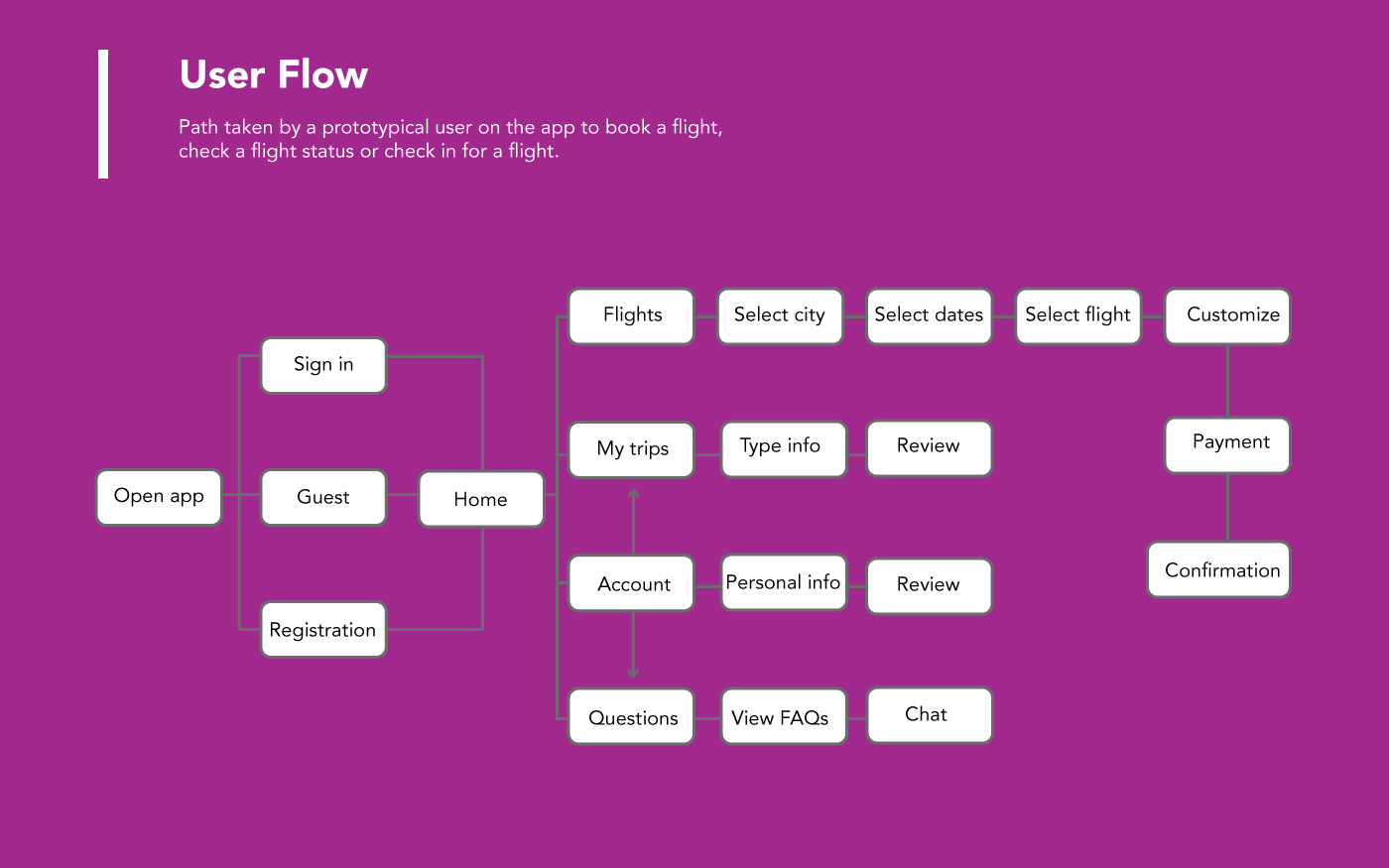 User Flow

Path taken by a prototypical user on the app to book a flight, check a flight status or check in for a flight.

Open app

Sign in

Guest

Registration

Home

Flights

Select city

Select dates

Select flight

Customize

Payment

Confirmation

My trips

Type info

Review

Account

Personal info

Review

Questions

View FAQs

Chat